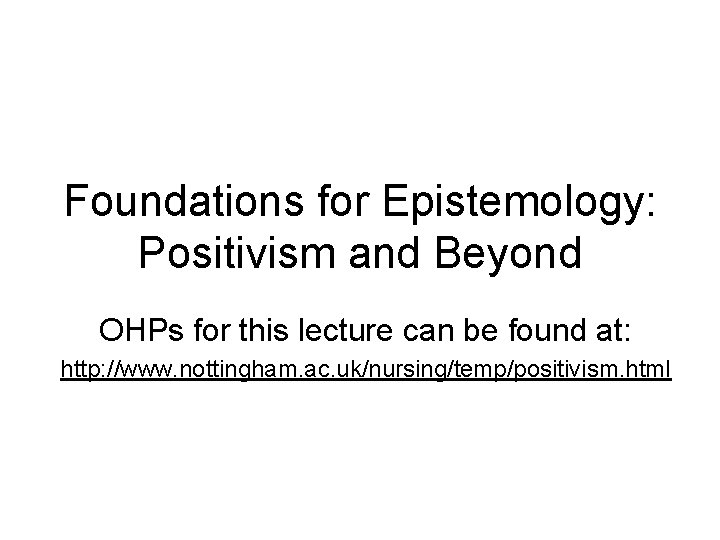 Foundations for Epistemology: Positivism and Beyond

OHPs for this lecture can be found at:

http://www.nottingham.ac.uk/nursing/temp/positivism.html